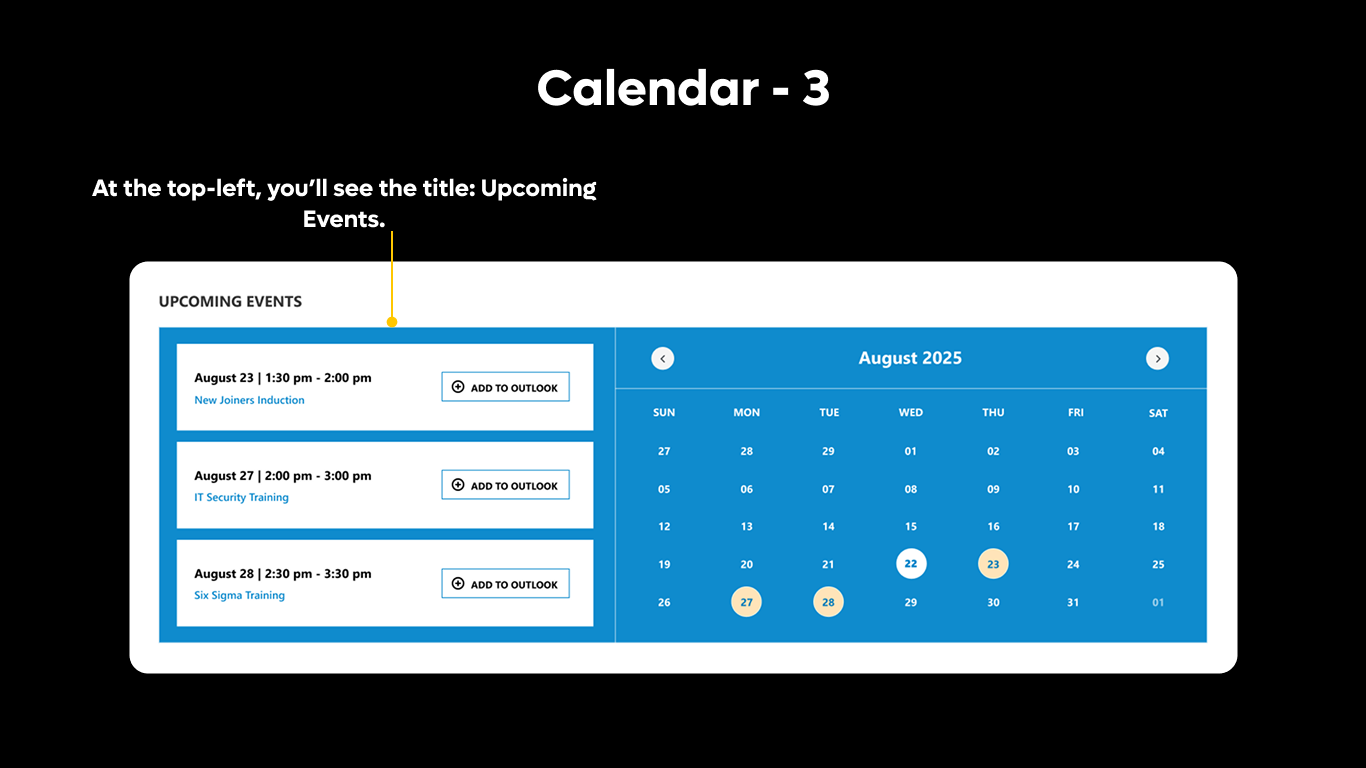 Calendar - 3

At the top-left, you'll see the title: Upcoming Events.

UPCOMING EVENTS

August 23 | 1:30 pm - 2:00 pm
New Joiners Induction
ADD TO OUTLOOK

August 27 | 2:00 pm - 3:00 pm
IT Security Training
ADD TO OUTLOOK

August 28 | 2:30 pm - 3:30 pm
Six Sigma Training
ADD TO OUTLOOK

August 2025

| SUN | MON | TUE | WED | THU | FRI | SAT |
|---|---|---|---|---|---|---|
| 27 | 28 | 29 | 01 | 02 | 03 | 04 |
| 05 | 06 | 07 | 08 | 09 | 10 | 11 |
| 12 | 13 | 14 | 15 | 16 | 17 | 18 |
| 19 | 20 | 21 | 22 | 23 | 24 | 25 |
| 26 | 27 | 28 | 29 | 30 | 31 | 01 |